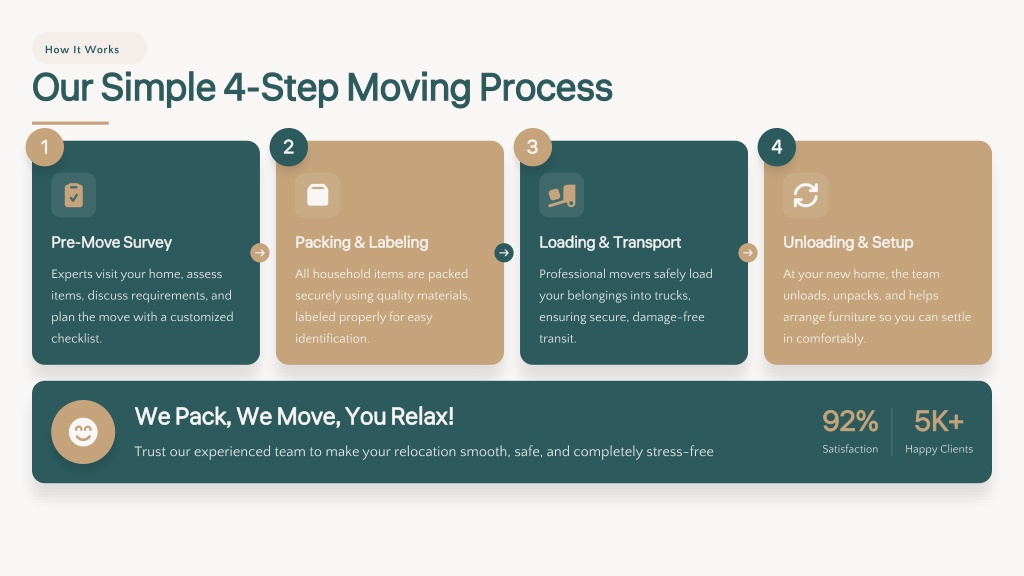 How It Works

Our Simple 4-Step Moving Process

1

Pre-Move Survey

Experts visit your home, assess items, discuss requirements, and plan the move with a customized checklist.

2

Packing & Labeling

All household items are packed securely using quality materials, labeled properly for easy identification.

3

Loading & Transport

Professional movers safely load your belongings into trucks, ensuring secure, damage-free transit.

4

Unloading & Setup

At your new home, the team unloads, unpacks, and helps arrange furniture so you can settle in comfortably.

We Pack, We Move, You Relax!

Trust our experienced team to make your relocation smooth, safe, and completely stress-free

92%
Satisfaction

5K+
Happy Clients